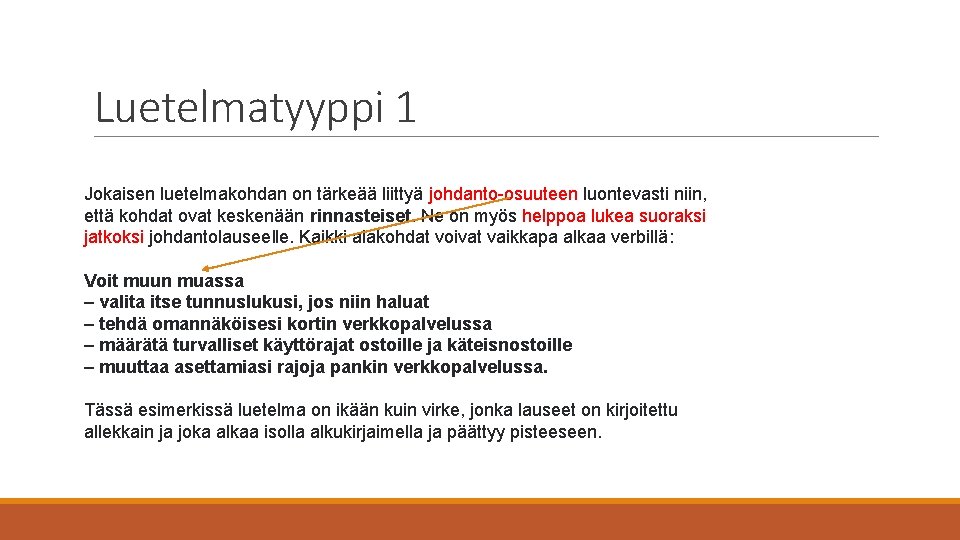 Luetelmatyyppi 1

Jokaisen luetelmakohdan on tärkeää liittyä johdanto-osuuteen luontevasti niin, että kohdat ovat keskenään rinnasteiset. Ne on myös helppoa lukea suoraksi jatkoksi johdantolauseelle. Kaikki alakohdat voivat vaikkapa alkaa verbillä:

Voit muun muassa
– valita itse tunnuslukusi, jos niin haluat
– tehdä omannäköisesi kortin verkkopalvelussa
– määrätä turvalliset käyttörajat ostoille ja käteisnostoille
– muuttaa asettamiasi rajoja pankin verkkopalvelussa.

Tässä esimerkissä luetelma on ikään kuin virke, jonka lauseet on kirjoitettu allekkain ja joka alkaa isolla alkukirjaimella ja päättyy pisteeseen.